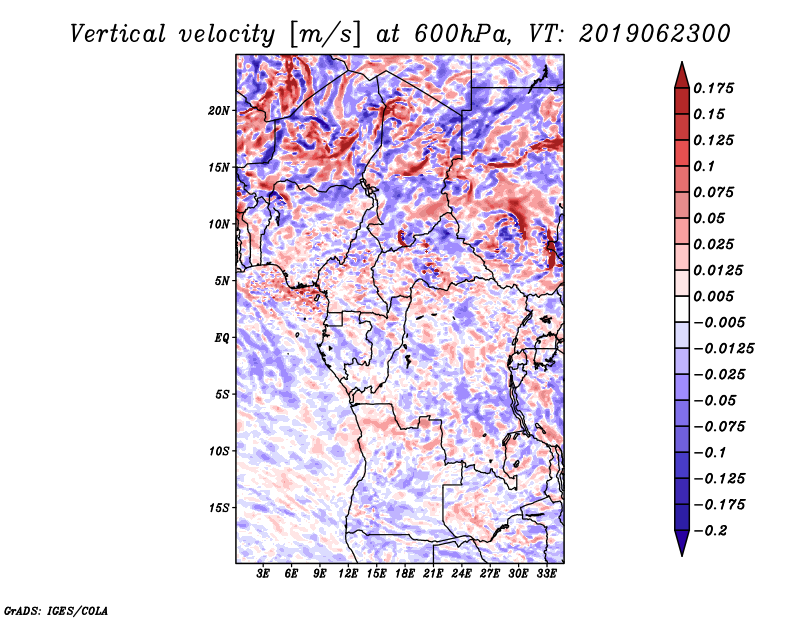 Vertical velocity [m/s] at 600hPa, VT: 2019062300

20N
15N
10N
5N
EQ
5S
10S
15S

3E 6E 9E 12E 15E 18E 21E 24E 27E 30E 33E

0.175
0.15
0.125
0.1
0.075
0.05
0.025
0.0125
0.005
−0.005
−0.0125
−0.025
−0.05
−0.075
−0.1
−0.125
−0.175
−0.2

GrADS: IGES/COLA